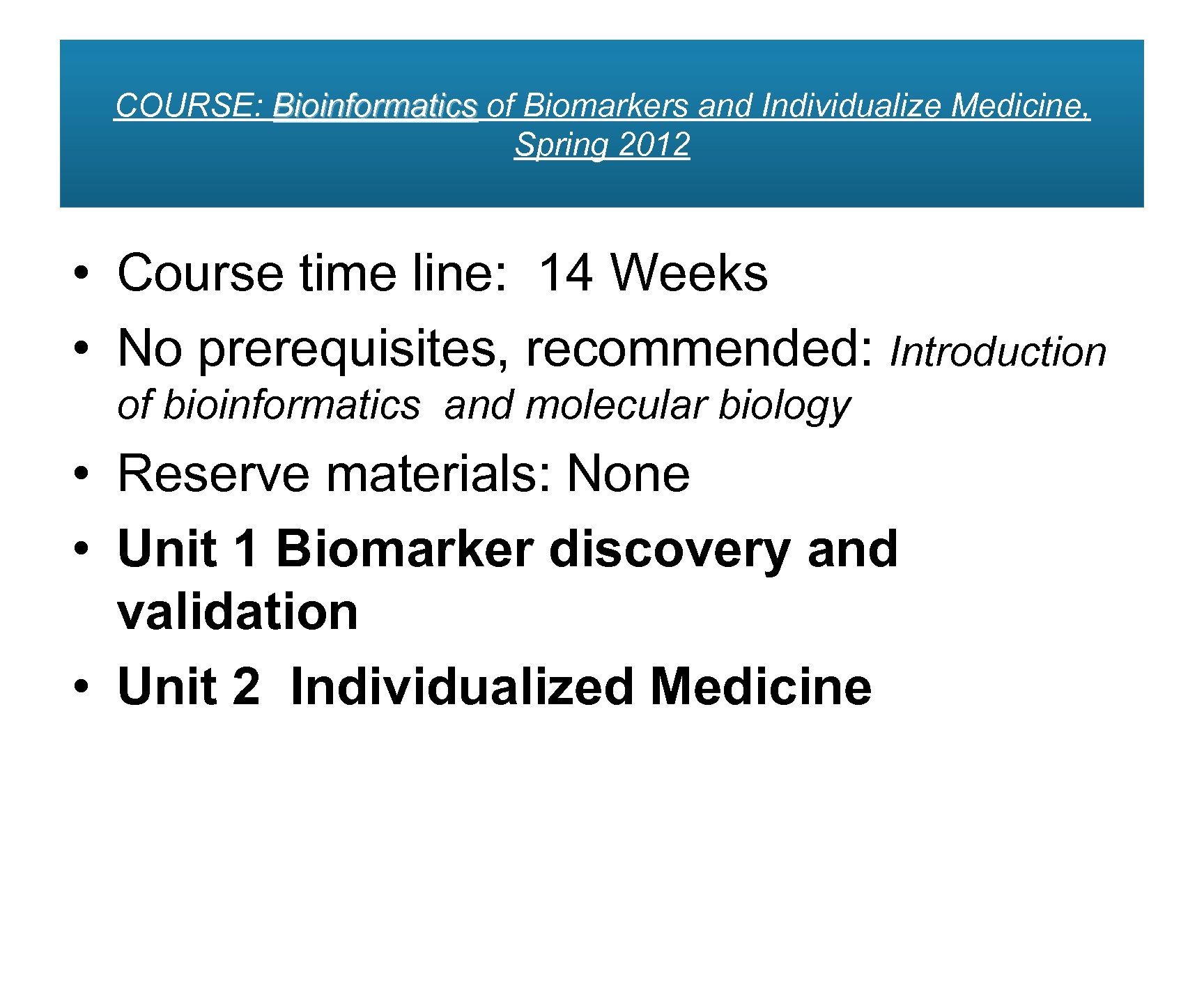 COURSE: Bioinformatics of Biomarkers and Individualize Medicine, Spring 2012

• Course time line: 14 Weeks
• No prerequisites, recommended: Introduction of bioinformatics and molecular biology
• Reserve materials: None
• Unit 1 Biomarker discovery and validation
• Unit 2 Individualized Medicine